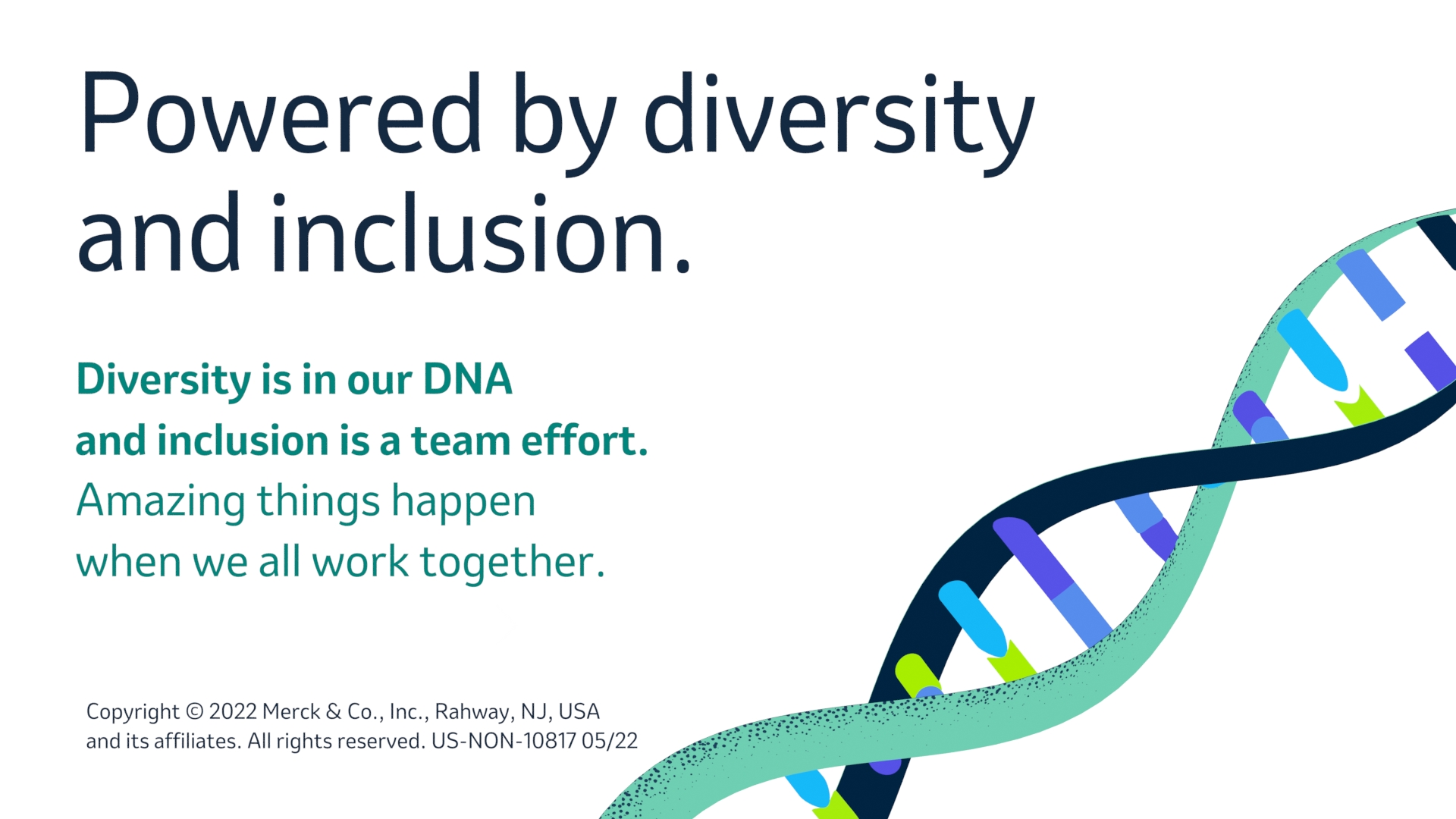 Powered by diversity and inclusion.

Diversity is in our DNA and inclusion is a team effort. Amazing things happen when we all work together.

Copyright © 2022 Merck & Co., Inc., Rahway, NJ, USA and its affiliates. All rights reserved. US-NON-10817 05/22